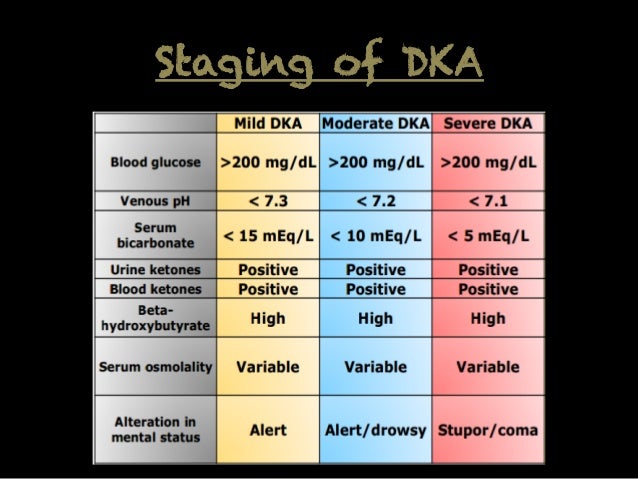 Staging of DKA

| | Mild DKA | Moderate DKA | Severe DKA |
|---|---|---|---|
| Blood glucose | >200 mg/dL | >200 mg/dL | >200 mg/dL |
| Venous pH | < 7.3 | < 7.2 | < 7.1 |
| Serum bicarbonate | < 15 mEq/L | < 10 mEq/L | < 5 mEq/L |
| Urine ketones | Positive | Positive | Positive |
| Blood ketones | Positive | Positive | Positive |
| Beta-hydroxybutyrate | High | High | High |
| Serum osmolality | Variable | Variable | Variable |
| Alteration in mental status | Alert | Alert/drowsy | Stupor/coma |